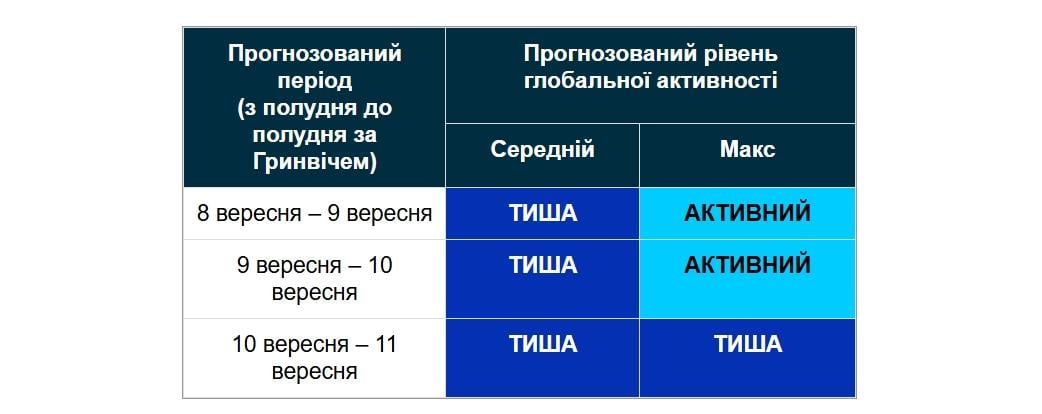 | Прогнозований період (з полудня до полудня за Гринвічем) | Прогнозований рівень глобальної активності | |
|---|---|---|
| | Середній | Макс |
| 8 вересня – 9 вересня | ТИША | АКТИВНИЙ |
| 9 вересня – 10 вересня | ТИША | АКТИВНИЙ |
| 10 вересня – 11 вересня | ТИША | ТИША |